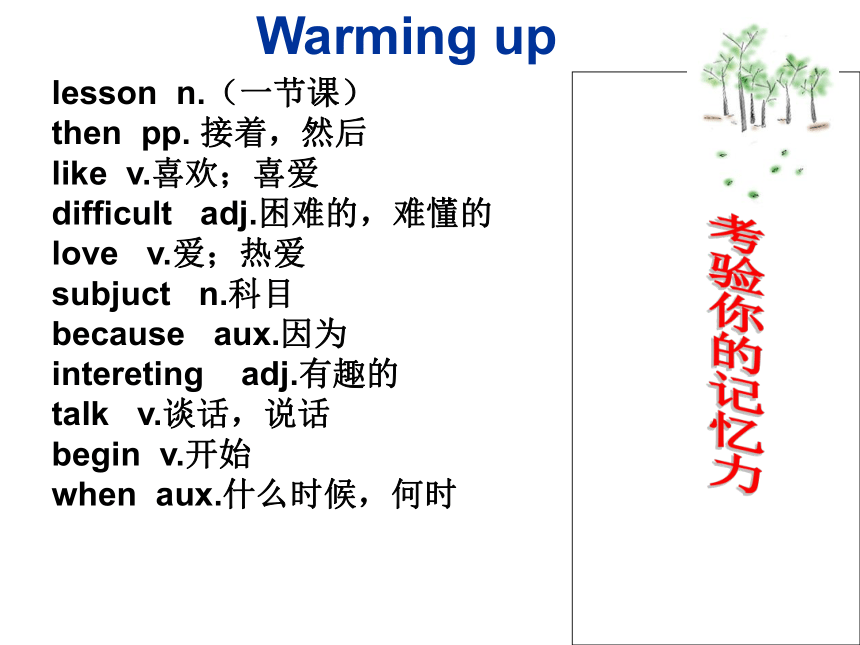 Warming up

lesson n.（一节课）
then pp. 接着，然后
like v.喜欢；喜爱
difficult adj.困难的，难懂的
love v.爱；热爱
subjuct n.科目
because aux.因为
intereting adj.有趣的
talk v.谈话，说话
begin v.开始
when aux.什么时候，何时

考验你的记忆力